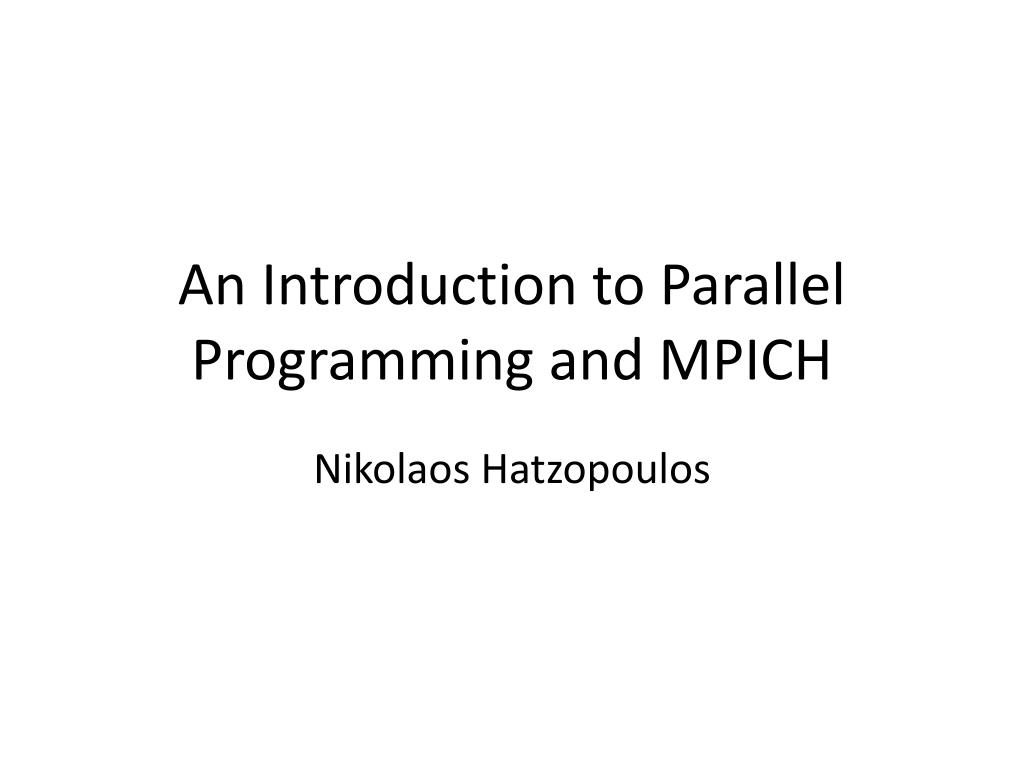 An Introduction to Parallel Programming and MPICH

Nikolaos Hatzopoulos